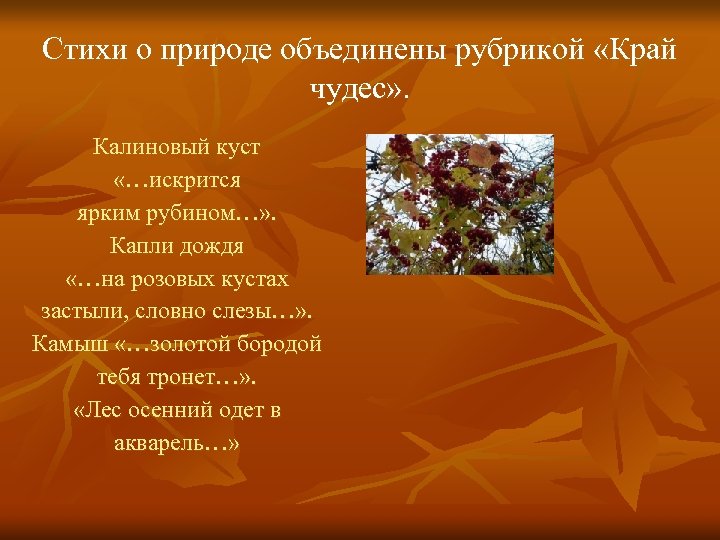 Стихи о природе объединены рубрикой «Край чудес».

Калиновый куст «…искрится ярким рубином…». Капли дождя «…на розовых кустах застыли, словно слезы…». Камыш «…золотой бородой тебя тронет…». «Лес осенний одет в акварель…»